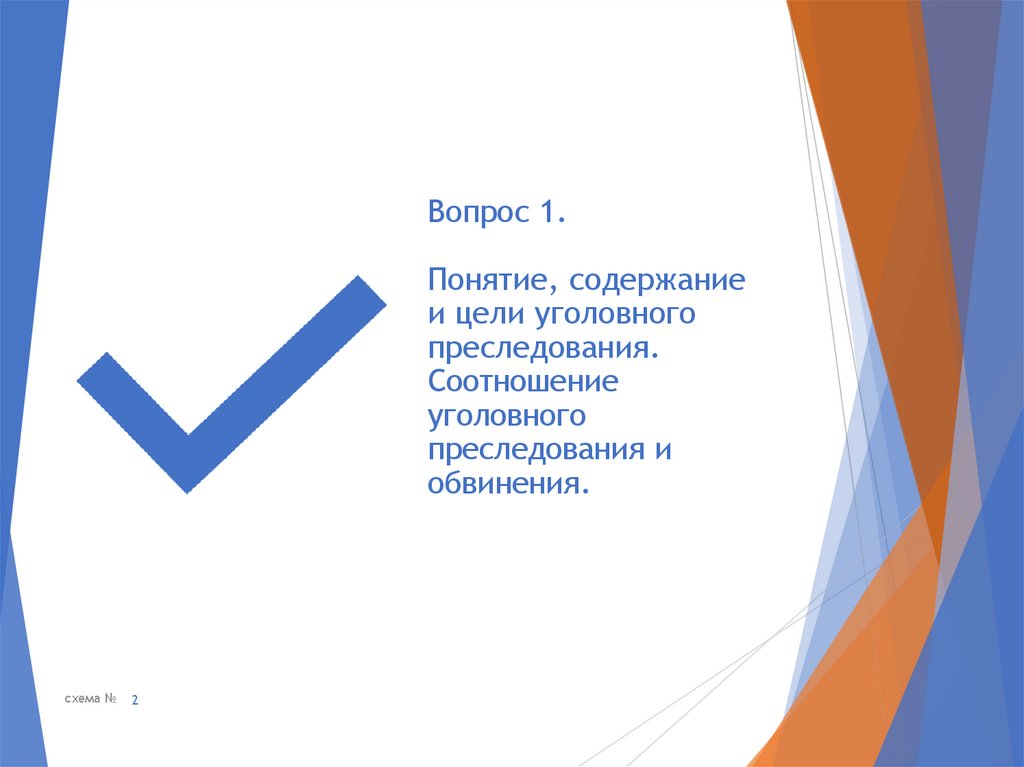 Вопрос 1.

Понятие, содержание и цели уголовного преследования. Соотношение уголовного преследования и обвинения.

схема № 2